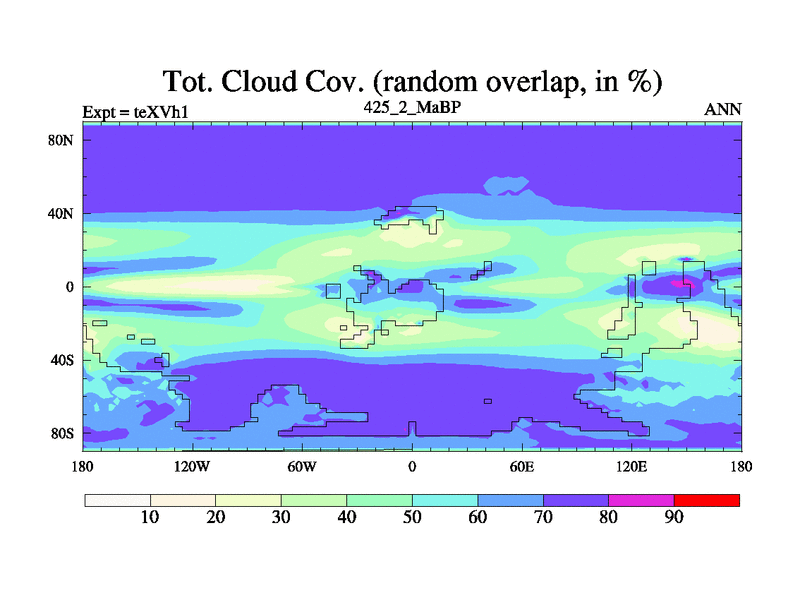 Tot. Cloud Cov. (random overlap, in %)

Expt = teXVh1

425_2_MaBP

ANN

80N

40N

0

40S

80S

180

120W

60W

0

60E

120E

180

10

20

30

40

50

60

70

80

90